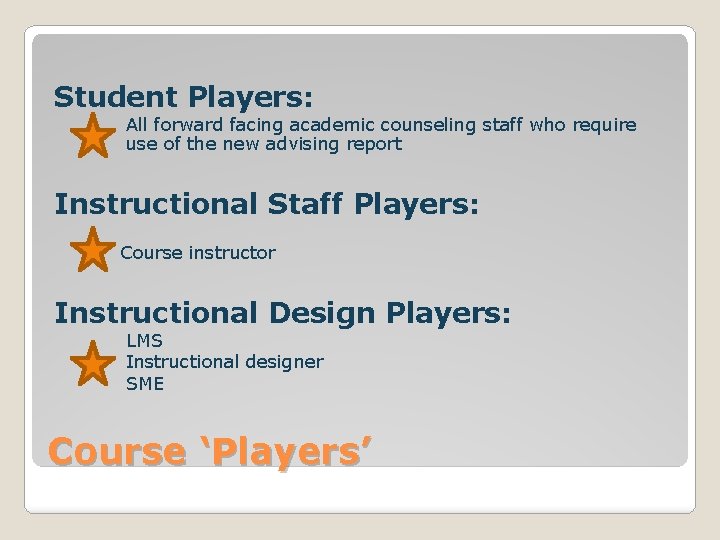 Student Players:

All forward facing academic counseling staff who require use of the new advising report

Instructional Staff Players:

Course instructor

Instructional Design Players:

LMS
Instructional designer
SME

Course ‘Players’